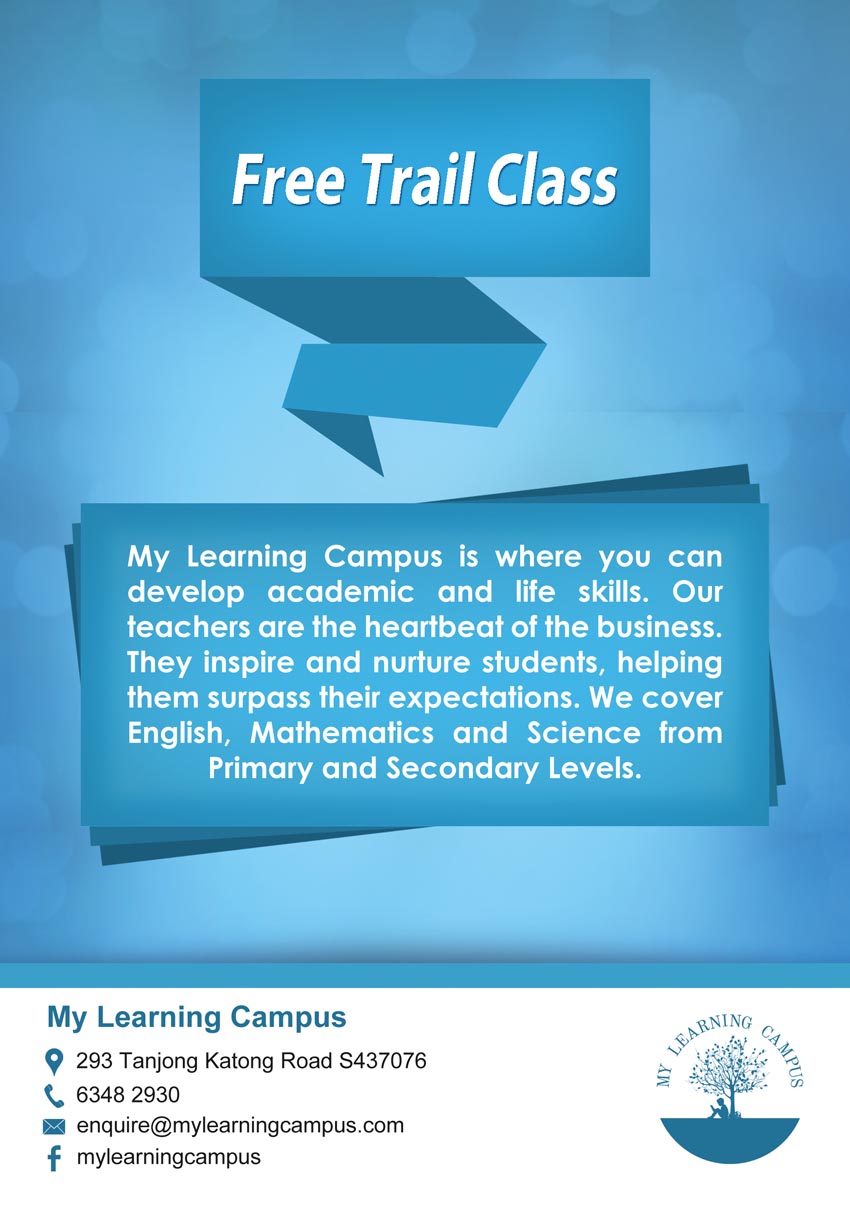 Free Trail Class

My Learning Campus is where you can develop academic and life skills. Our teachers are the heartbeat of the business. They inspire and nurture students, helping them surpass their expectations. We cover English, Mathematics and Science from Primary and Secondary Levels.

My Learning Campus

293 Tanjong Katong Road S437076

6348 2930

enquire@mylearningcampus.com

mylearningcampus

MY LEARNING CAMPUS